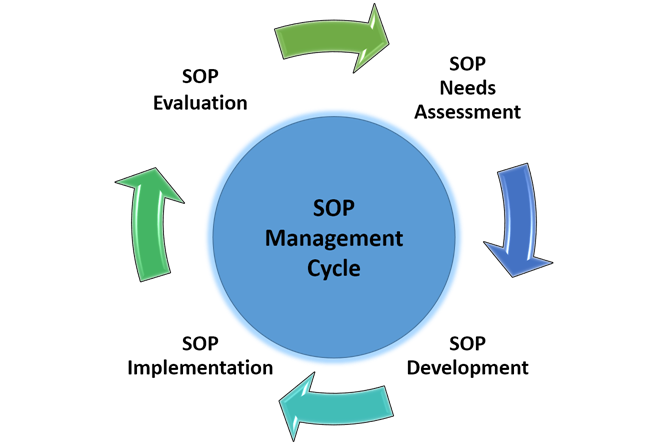 SOP
Management
Cycle

SOP
Needs
Assessment

SOP
Development

SOP
Implementation

SOP
Evaluation